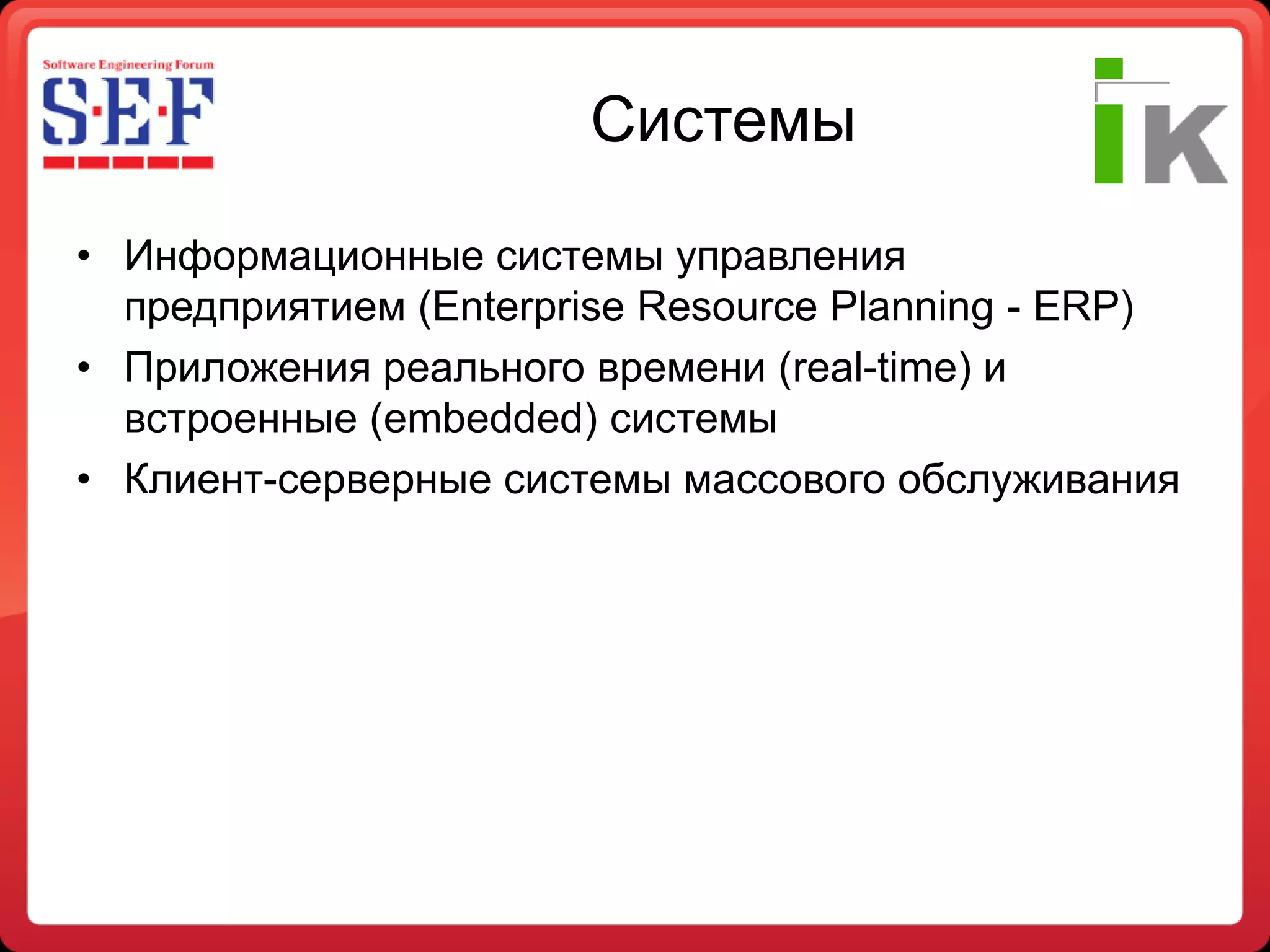 Software Engineering Forum
S·E·F

Системы

ik

• Информационные системы управления предприятием (Enterprise Resource Planning - ERP)
• Приложения реального времени (real-time) и встроенные (embedded) системы
• Клиент-серверные системы массового обслуживания